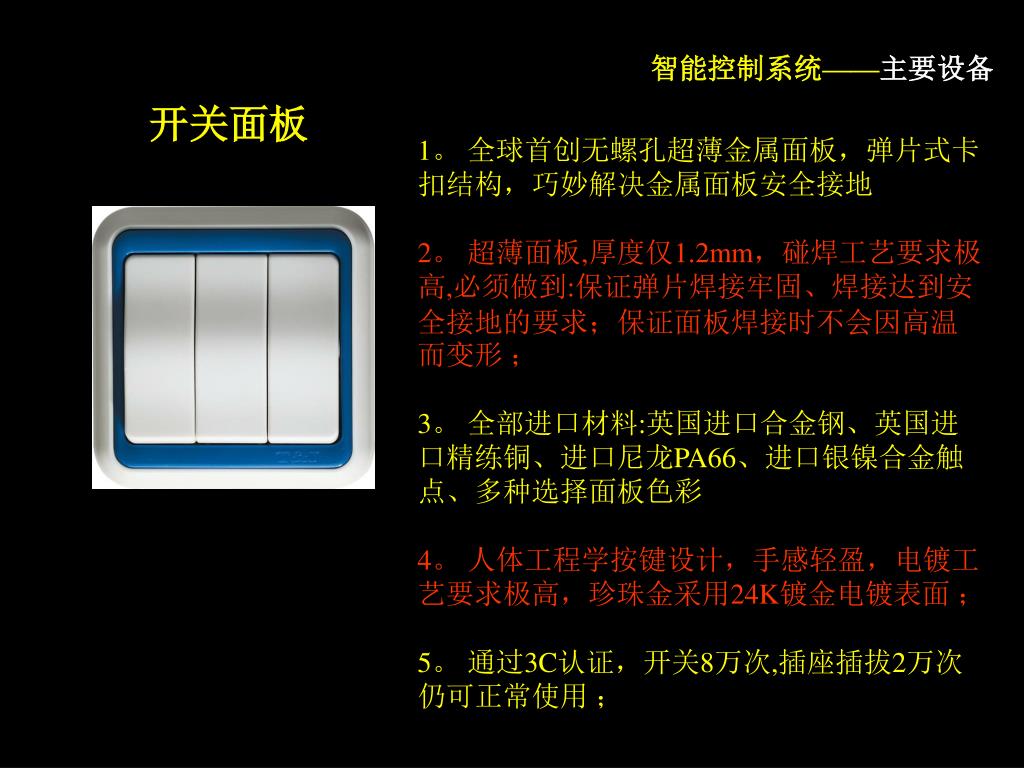 智能控制系统——主要设备

开关面板

1。 全球首创无螺孔超薄金属面板，弹片式卡扣结构，巧妙解决金属面板安全接地

2。 超薄面板,厚度仅1.2mm，碰焊工艺要求极高,必须做到:保证弹片焊接牢固、焊接达到安全接地的要求；保证面板焊接时不会因高温而变形；

3。 全部进口材料:英国进口合金钢、英国进口精练铜、进口尼龙PA66、进口银镍合金触点、多种选择面板色彩

4。 人体工程学按键设计，手感轻盈，电镀工艺要求极高，珍珠金采用24K镀金电镀表面；

5。 通过3C认证，开关8万次,插座插拔2万次仍可正常使用；